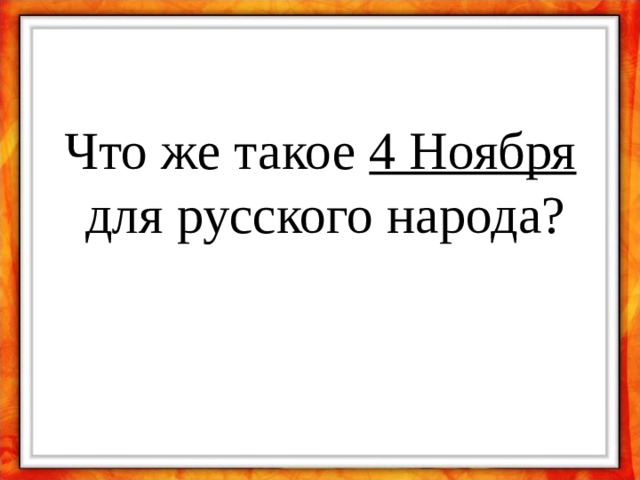 Что же такое 4 Ноября для русского народа?